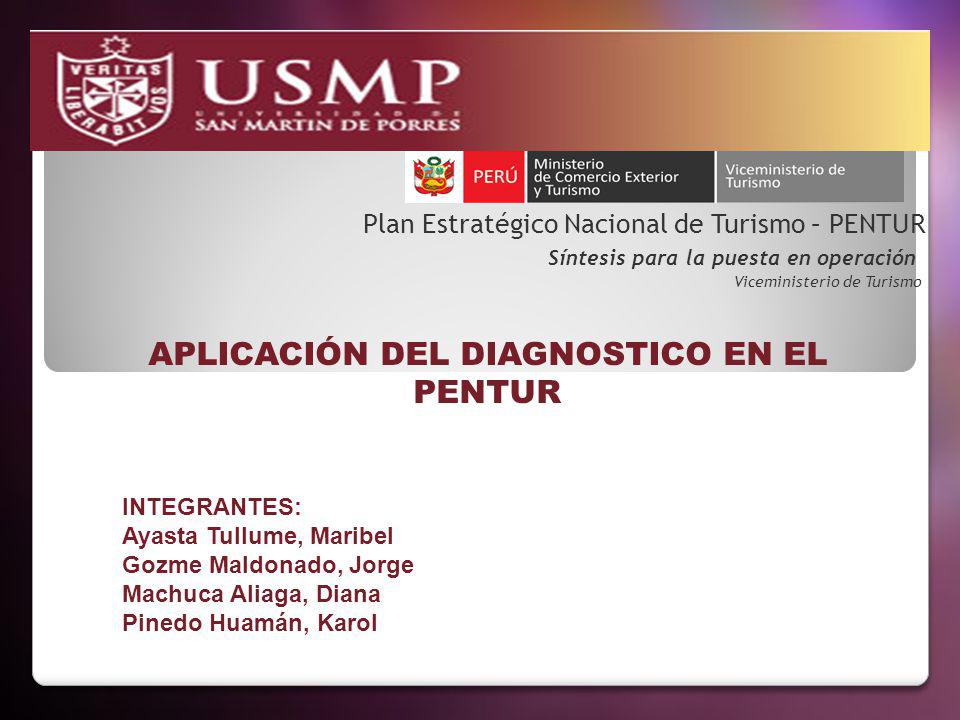 VERITAS LIBERABIT VOS

USMP
UNIVERSIDAD DE SAN MARTIN DE PORRES

PERÚ Ministerio de Comercio Exterior y Turismo Viceministerio de Turismo

Plan Estratégico Nacional de Turismo – PENTUR
Síntesis para la puesta en operación
Viceministerio de Turismo

APLICACIÓN DEL DIAGNOSTICO EN EL PENTUR

INTEGRANTES:
Ayasta Tullume, Maribel
Gozme Maldonado, Jorge
Machuca Aliaga, Diana
Pinedo Huamán, Karol